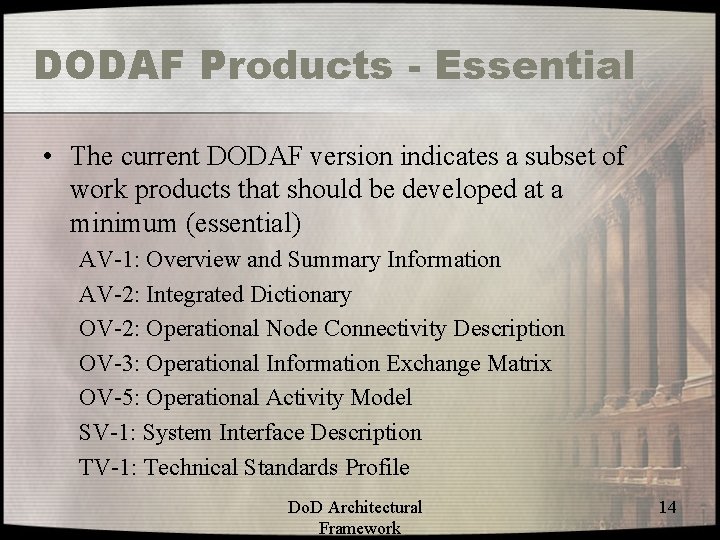 DODAF Products - Essential

• The current DODAF version indicates a subset of work products that should be developed at a minimum (essential)

AV-1: Overview and Summary Information

AV-2: Integrated Dictionary

OV-2: Operational Node Connectivity Description

OV-3: Operational Information Exchange Matrix

OV-5: Operational Activity Model

SV-1: System Interface Description

TV-1: Technical Standards Profile

DoD Architectural Framework

14